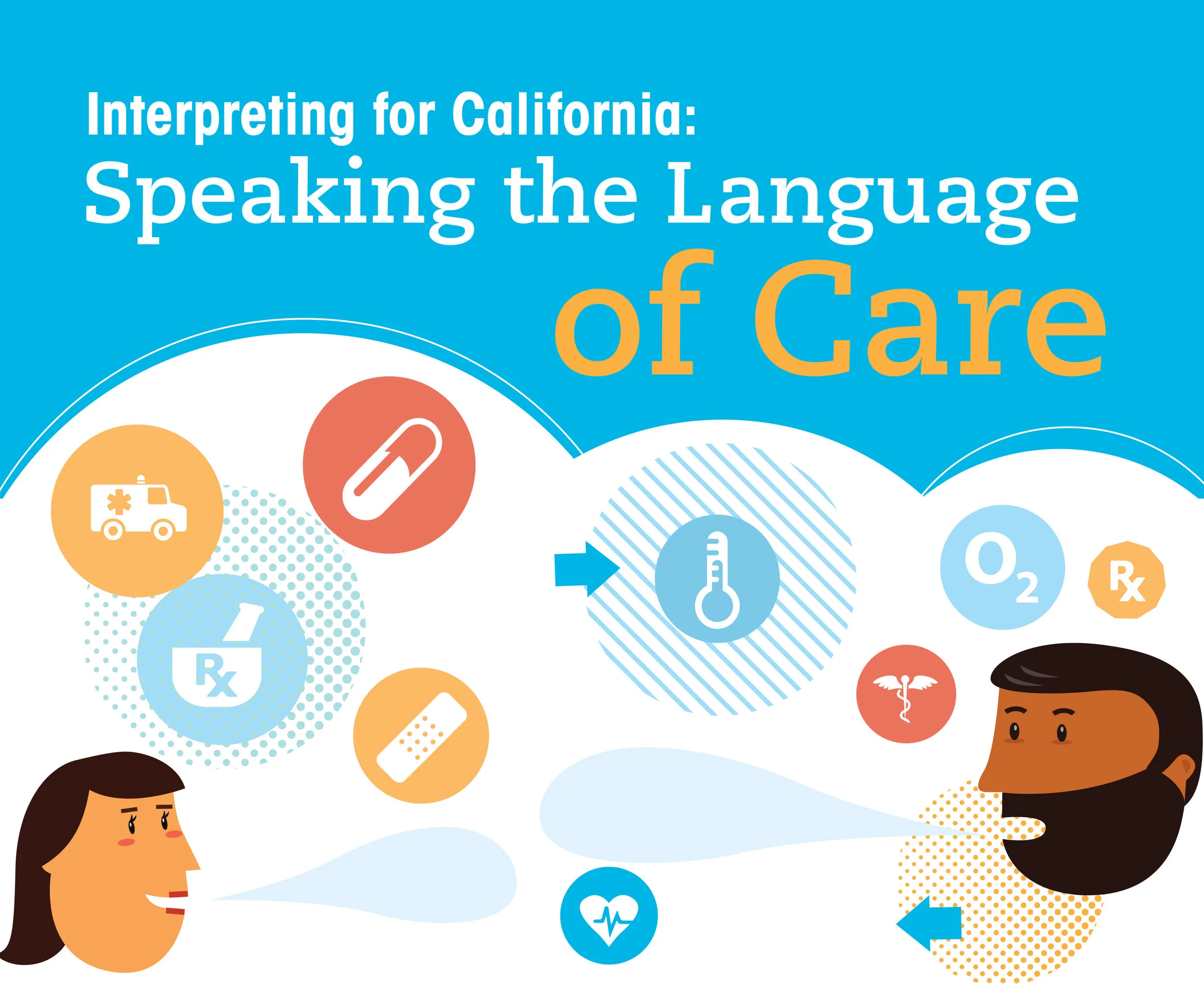 Interpreting for California:
Speaking the Language of Care

Rx

$O_2$

Rx